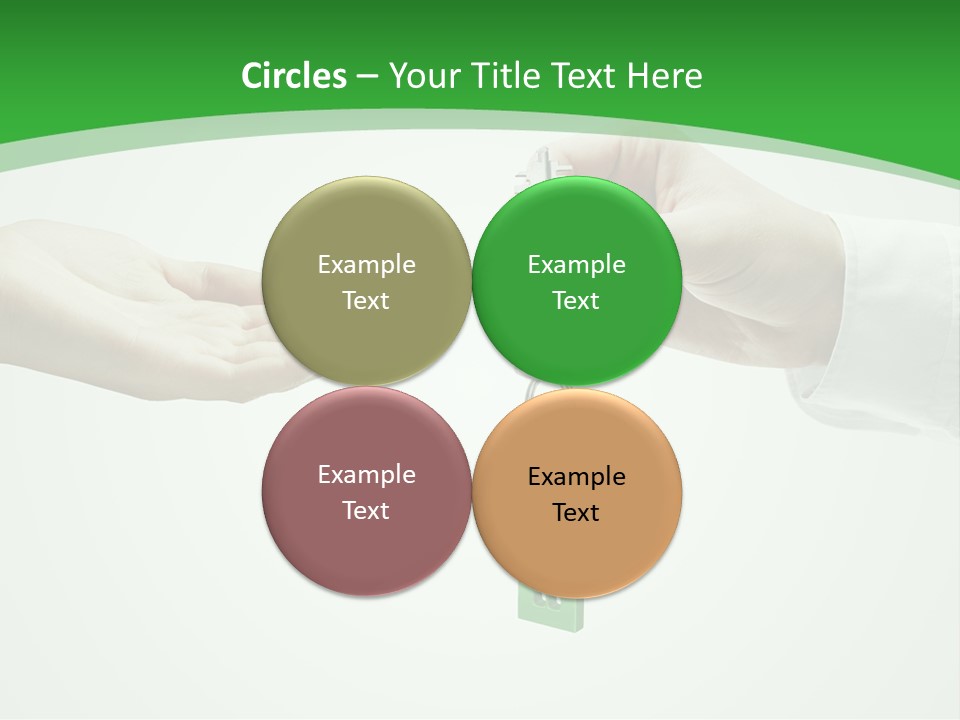 Circles – Your Title Text Here

Example Text

Example Text

Example Text

Example Text